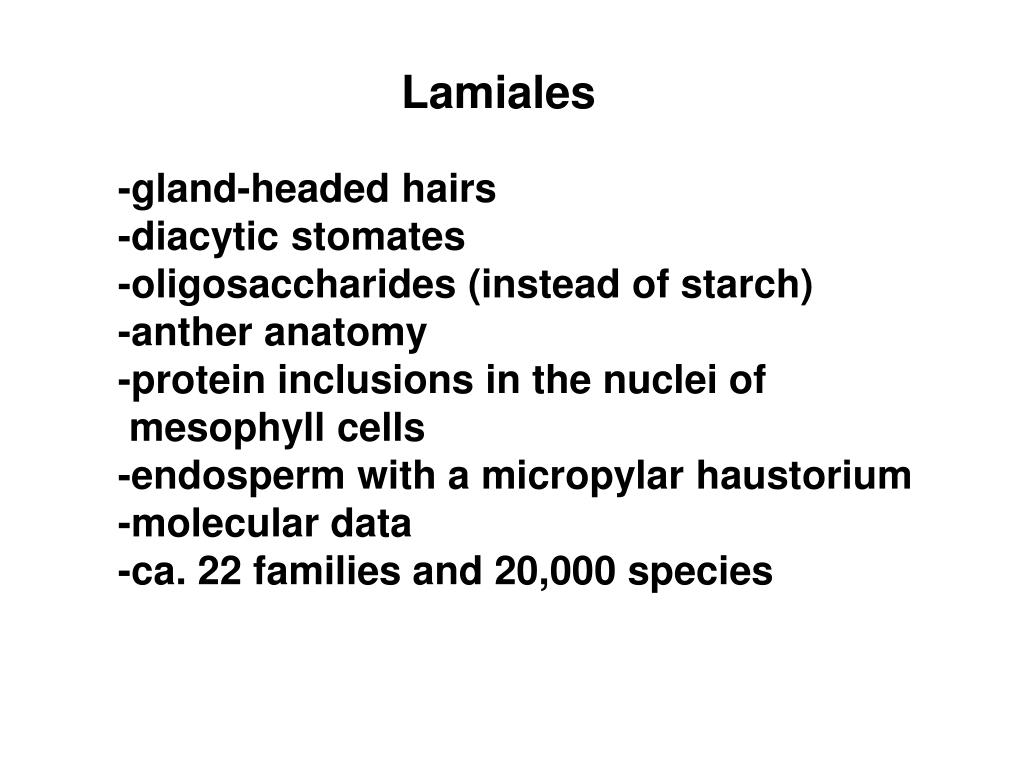 Lamiales

-gland-headed hairs
-diacytic stomates
-oligosaccharides (instead of starch)
-anther anatomy
-protein inclusions in the nuclei of mesophyll cells
-endosperm with a micropylar haustorium
-molecular data
-ca. 22 families and 20,000 species